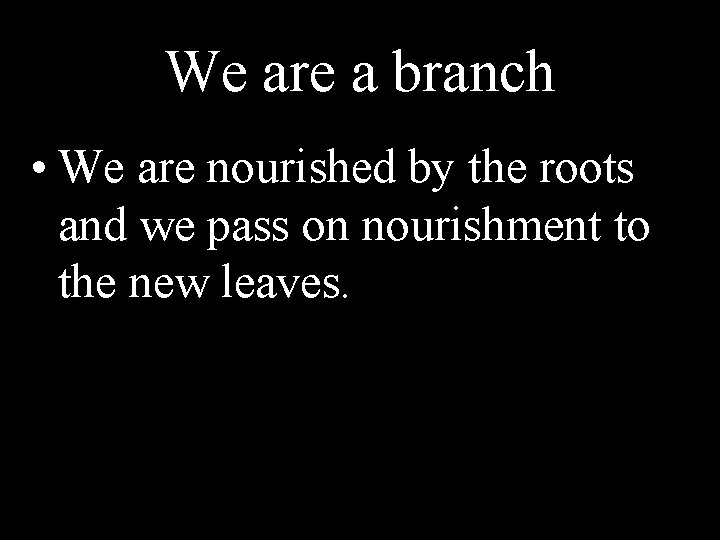 We are a branch

• We are nourished by the roots and we pass on nourishment to the new leaves.